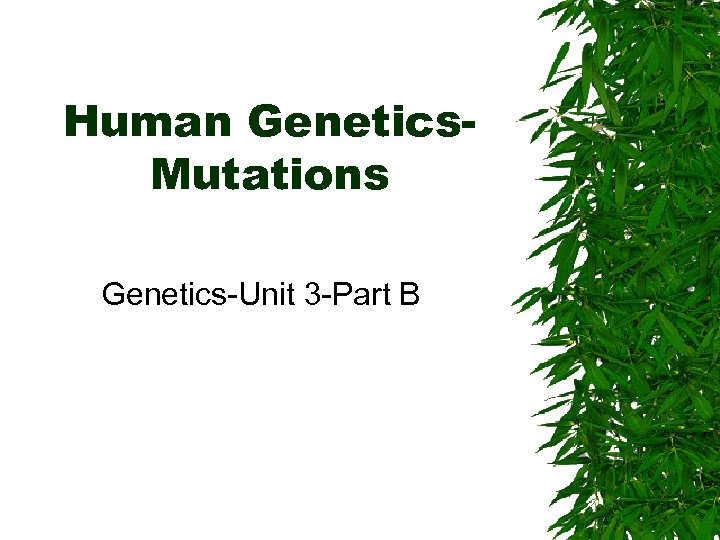 Human Genetics-Mutations

Genetics-Unit 3-Part B